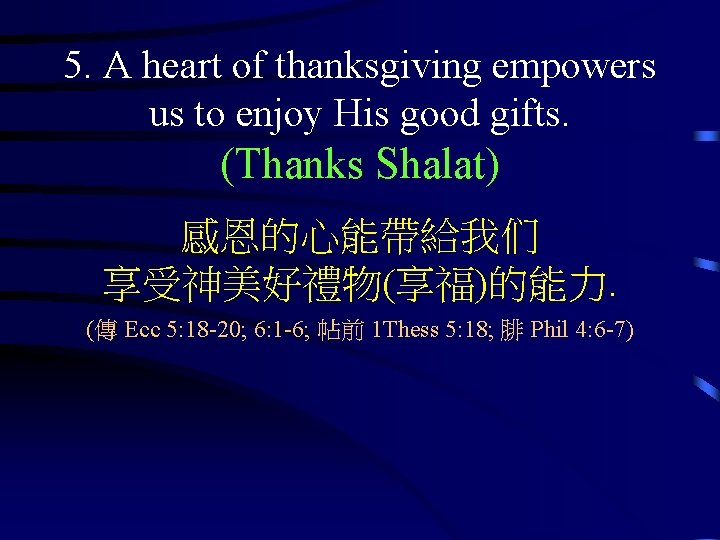 5. A heart of thanksgiving empowers us to enjoy His good gifts.
(Thanks Shalat)

感恩的心能帶給我们
享受神美好禮物(享福)的能力.

(傳 Ecc 5:18-20; 6:1-6; 帖前 1Thess 5:18; 腓 Phil 4:6-7)